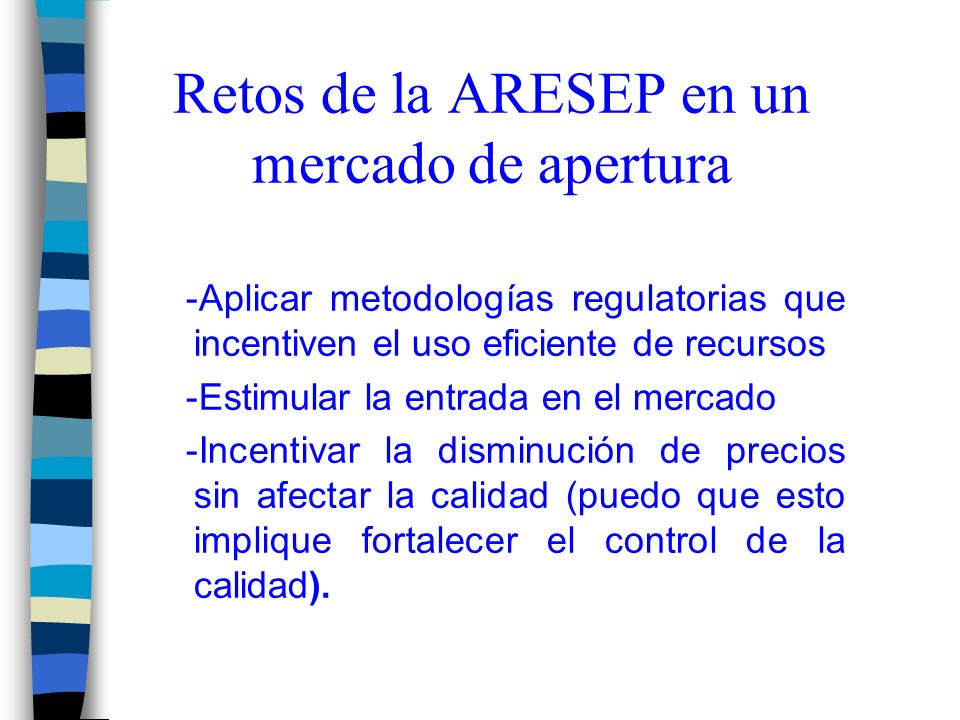 Retos de la ARESEP en un mercado de apertura

-Aplicar metodologías regulatorias que incentiven el uso eficiente de recursos

-Estimular la entrada en el mercado

-Incentivar la disminución de precios sin afectar la calidad (puedo que esto implique fortalecer el control de la calidad).